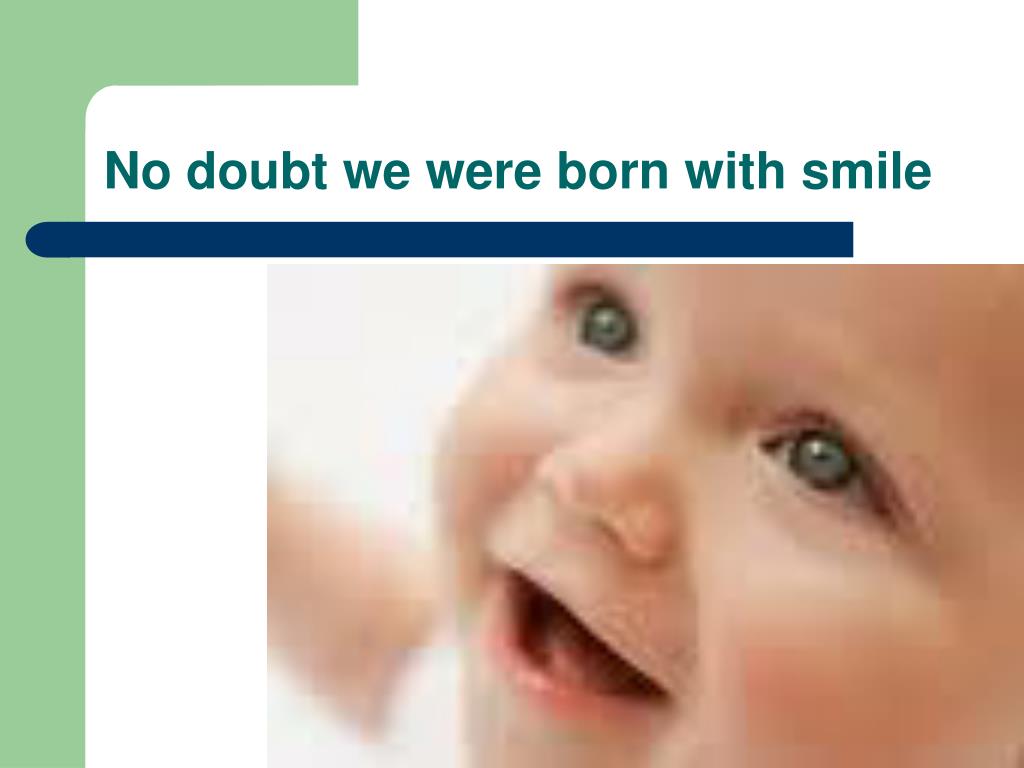 No doubt we were born with smile